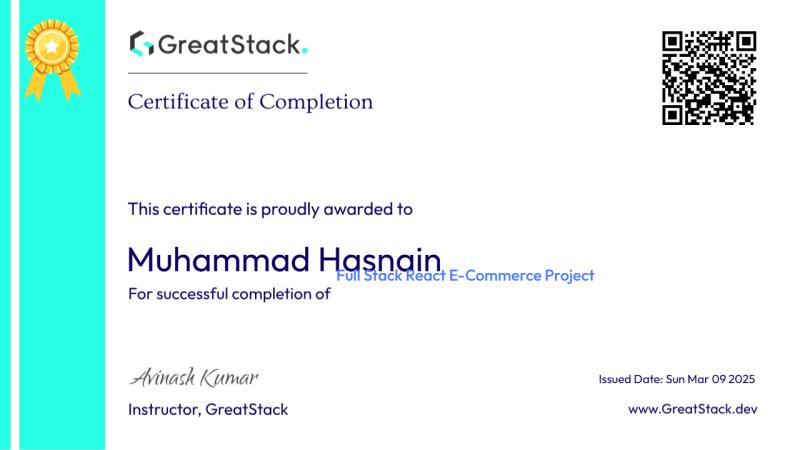 GreatStack.

Certificate of Completion

This certificate is proudly awarded to

Muhammad Hasnain

For successful completion of Full Stack React E-Commerce Project

Avinash Kumar

Instructor, GreatStack

Issued Date: Sun Mar 09 2025

www.GreatStack.dev